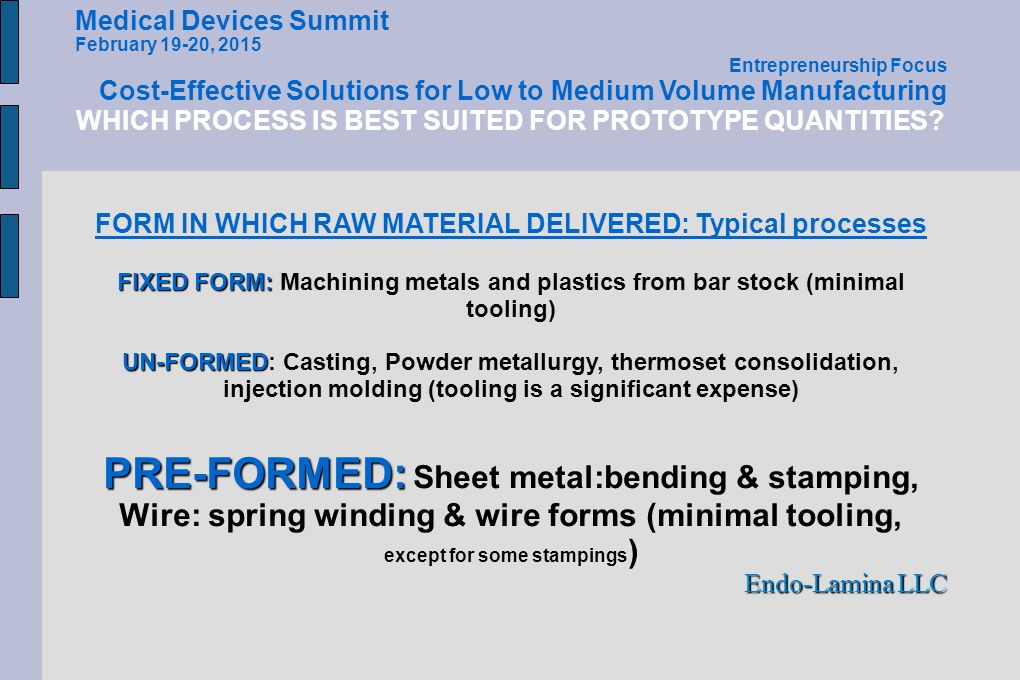 Medical Devices Summit
February 19-20, 2015

Entrepreneurship Focus

Cost-Effective Solutions for Low to Medium Volume Manufacturing

WHICH PROCESS IS BEST SUITED FOR PROTOTYPE QUANTITIES?

FORM IN WHICH RAW MATERIAL DELIVERED: Typical processes

FIXED FORM: Machining metals and plastics from bar stock (minimal tooling)

UN-FORMED: Casting, Powder metallurgy, thermoset consolidation, injection molding (tooling is a significant expense)

PRE-FORMED: Sheet metal:bending & stamping, Wire: spring winding & wire forms (minimal tooling, except for some stampings)

Endo-Lamina LLC